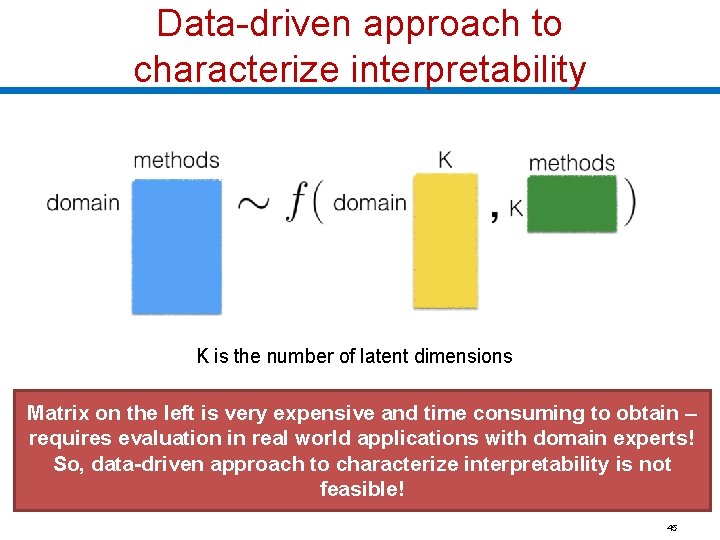 Data-driven approach to characterize interpretability

methods

domain

$\sim f($ domain

K

, K

methods

$)$

K is the number of latent dimensions

Matrix on the left is very expensive and time consuming to obtain – requires evaluation in real world applications with domain experts! So, data-driven approach to characterize interpretability is not feasible!

45